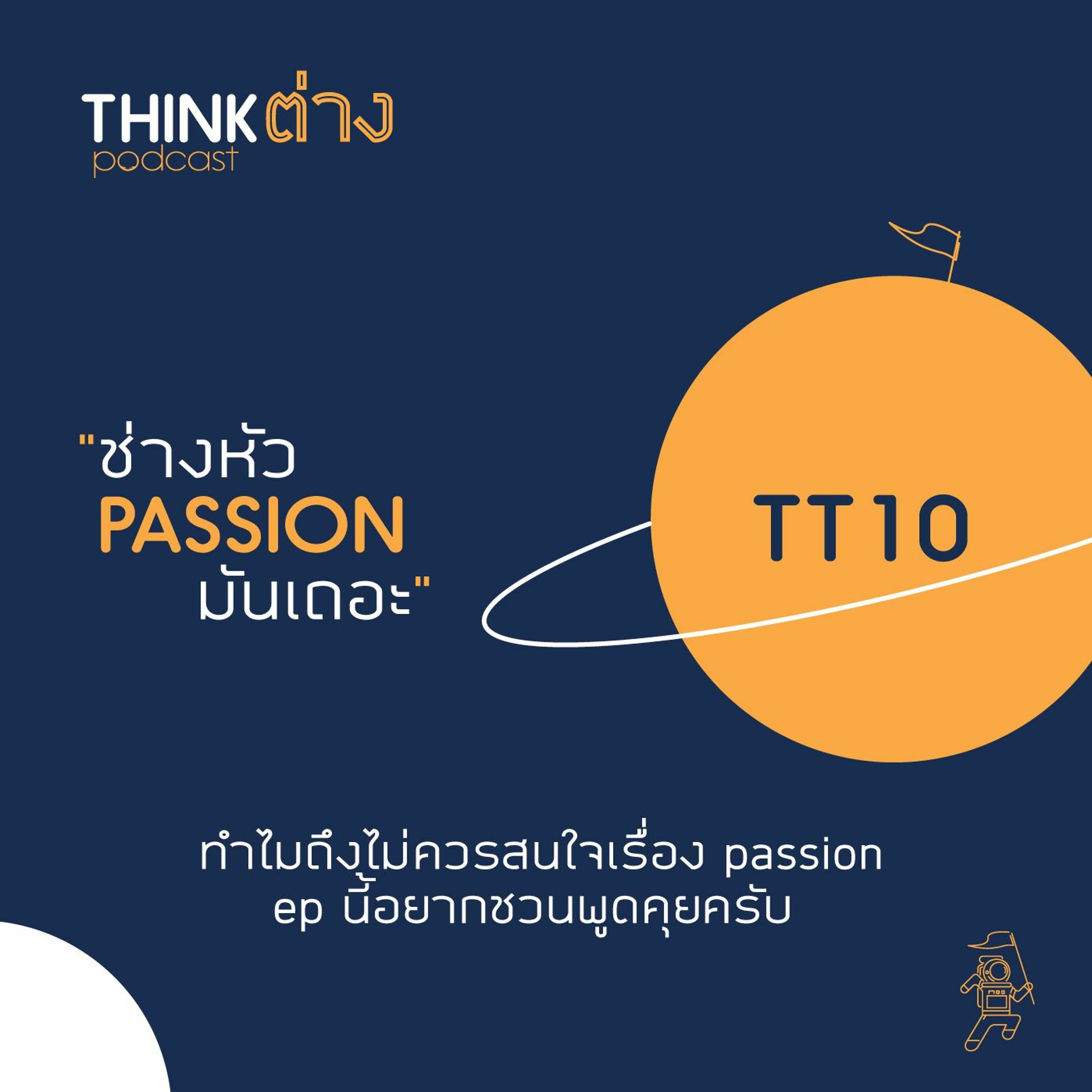 THINKต่าง
podcast

"ช่างหัว
PASSION
มันเถอะ"

TT10

ทำไมถึงไม่ควรสนใจเรื่อง passion
ep นี้อยากชวนพูดคุยครับ